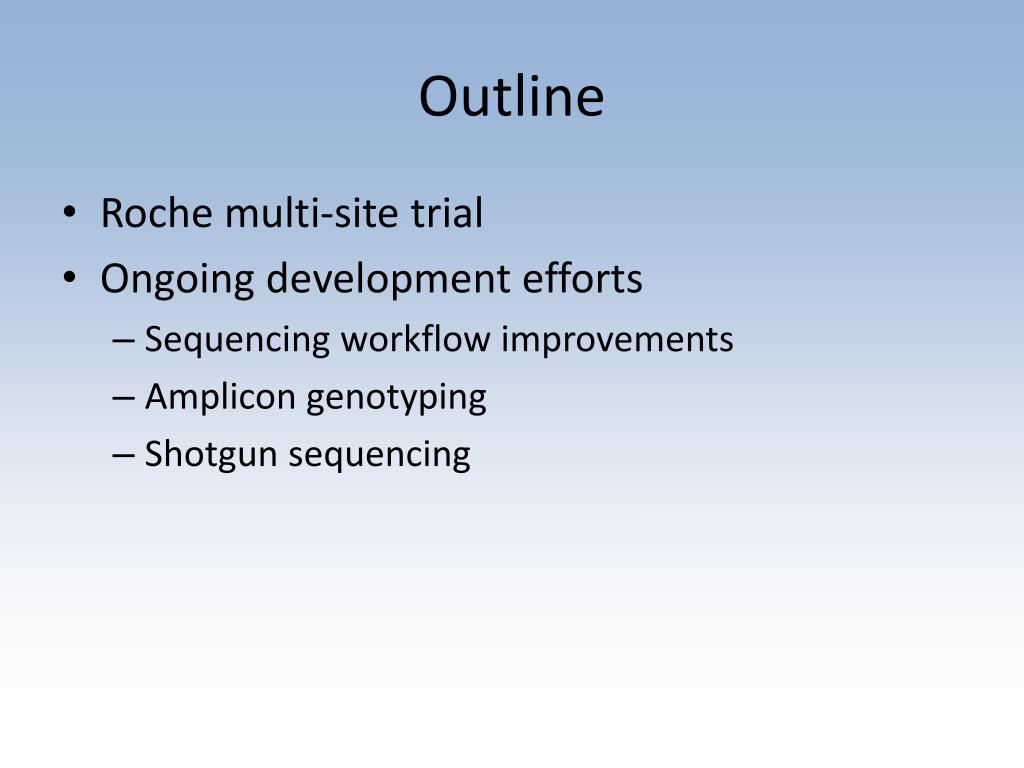 Outline

• Roche multi-site trial
• Ongoing development efforts
– Sequencing workflow improvements
– Amplicon genotyping
– Shotgun sequencing